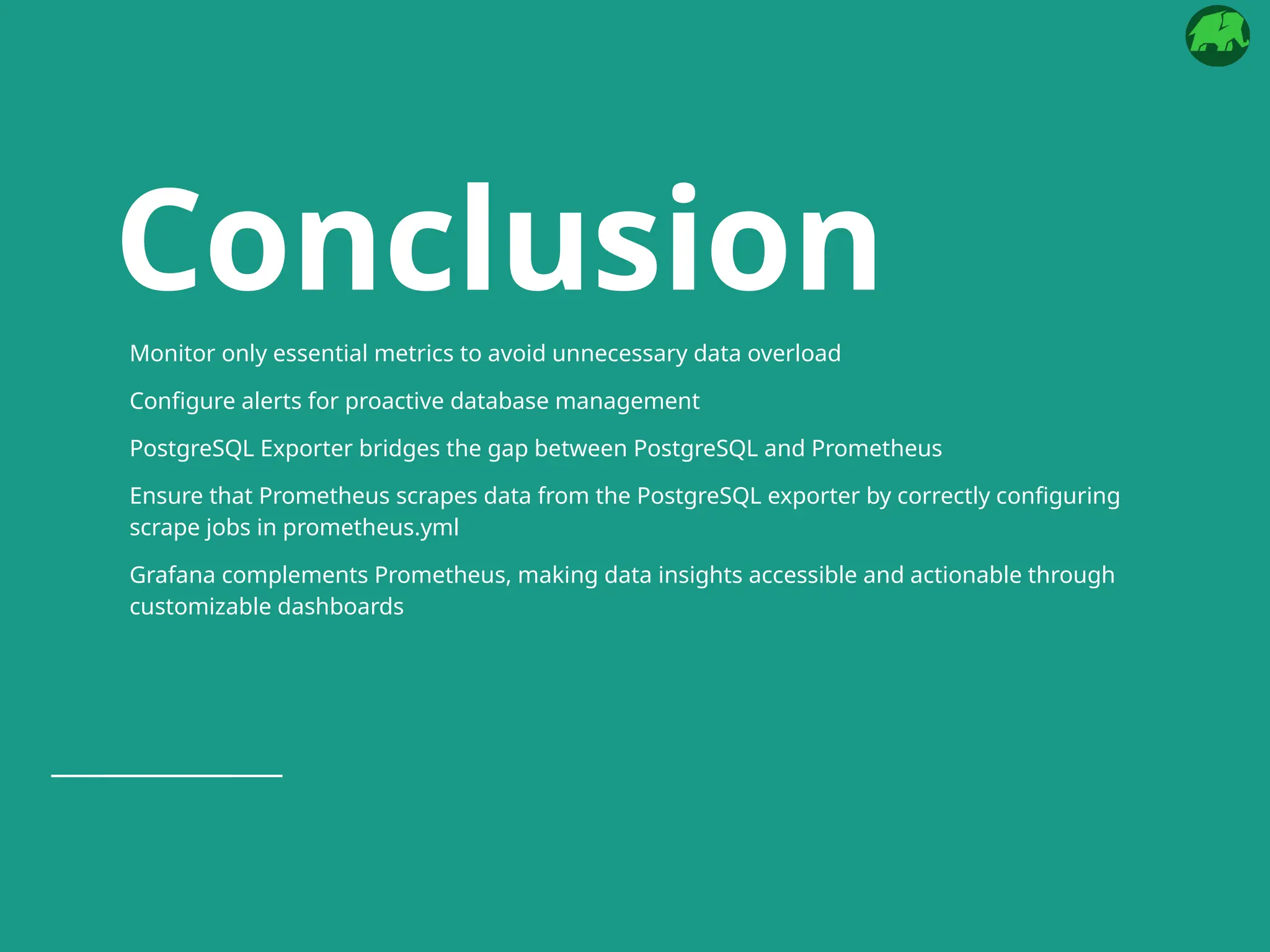 Conclusion

Monitor only essential metrics to avoid unnecessary data overload

Configure alerts for proactive database management

PostgreSQL Exporter bridges the gap between PostgreSQL and Prometheus

Ensure that Prometheus scrapes data from the PostgreSQL exporter by correctly configuring scrape jobs in prometheus.yml

Grafana complements Prometheus, making data insights accessible and actionable through customizable dashboards